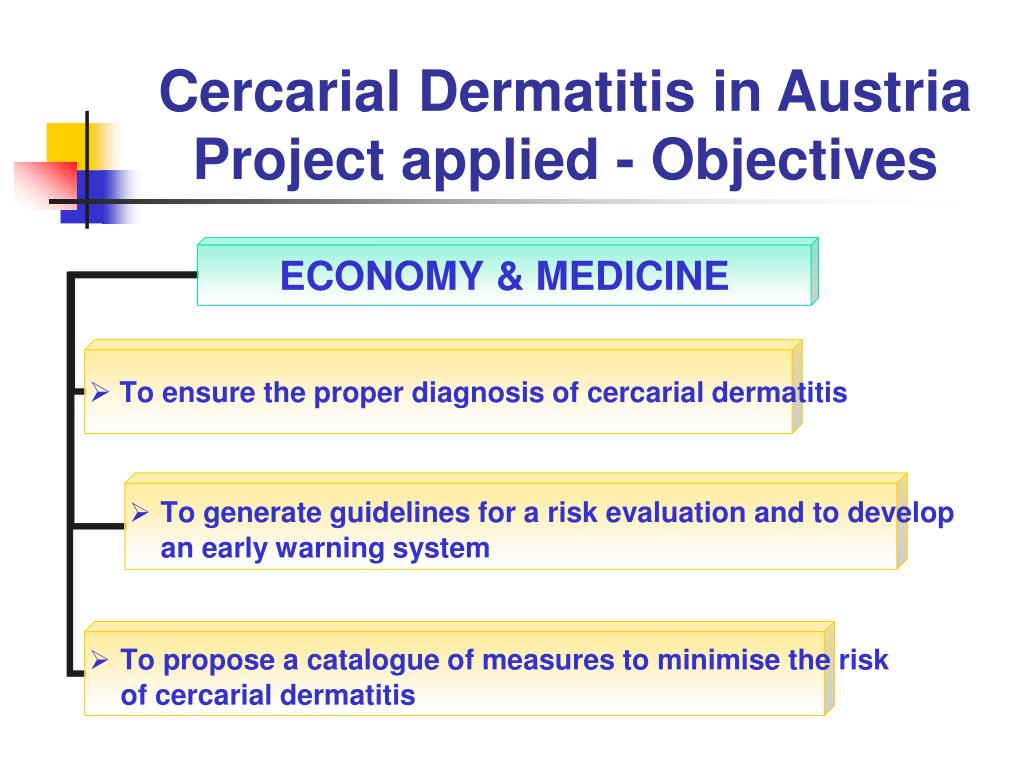 Cercarial Dermatitis in Austria
Project applied - Objectives

ECONOMY & MEDICINE

➢ To ensure the proper diagnosis of cercarial dermatitis

➢ To generate guidelines for a risk evaluation and to develop an early warning system

➢ To propose a catalogue of measures to minimise the risk of cercarial dermatitis